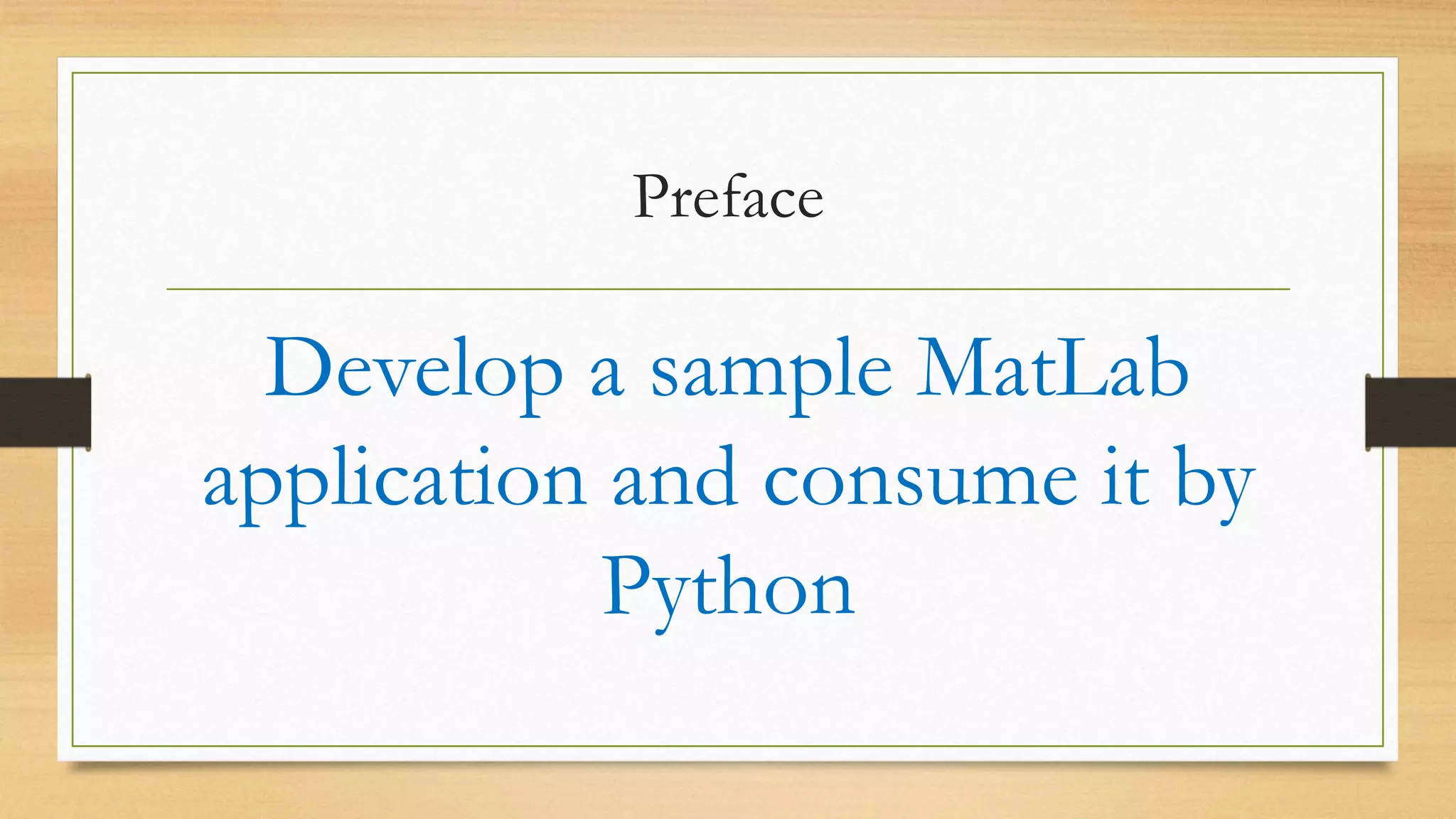 Preface

Develop a sample MatLab application and consume it by Python